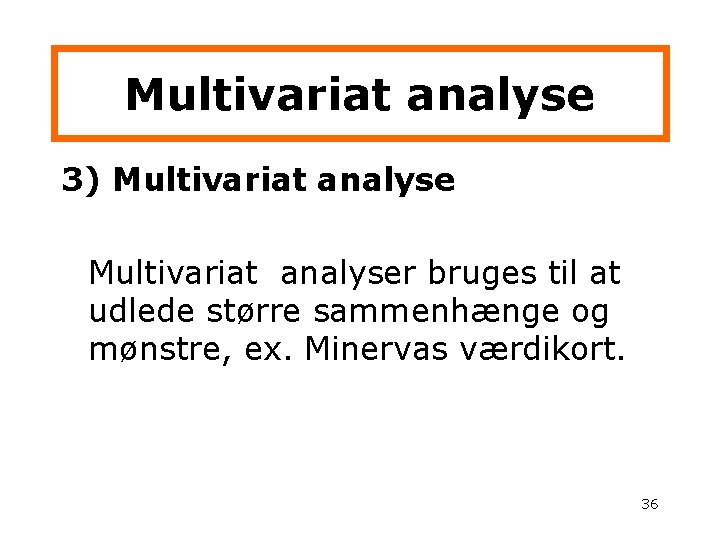 Multivariat analyse

3) Multivariat analyse

Multivariat analyser bruges til at udlede større sammenhænge og mønstre, ex. Minervas værdikort.

36